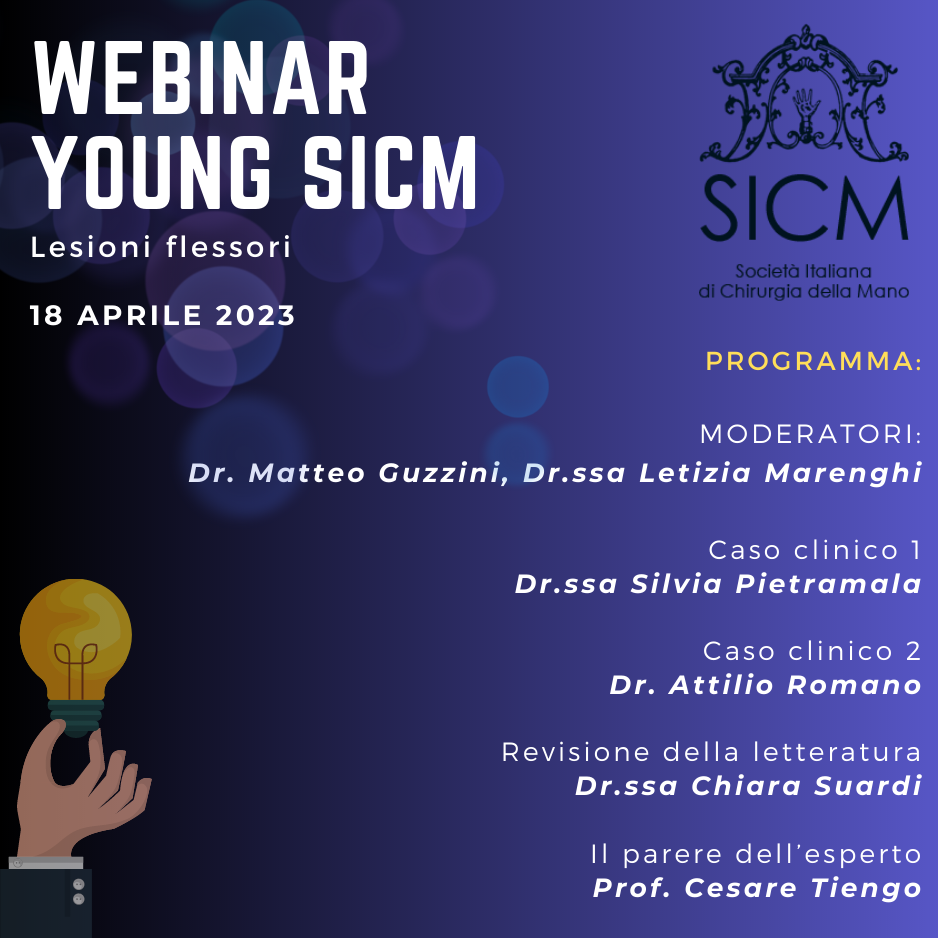 WEBINAR
YOUNG SICM
Lesioni flessori

18 APRILE 2023

SICM
Società Italiana
di Chirurgia della Mano

PROGRAMMA:

MODERATORI:
Dr. Matteo Guzzini, Dr.ssa Letizia Marenghi

Caso clinico 1
Dr.ssa Silvia Pietramala

Caso clinico 2
Dr. Attilio Romano

Revisione della letteratura
Dr.ssa Chiara Suardi

Il parere dell'esperto
Prof. Cesare Tiengo